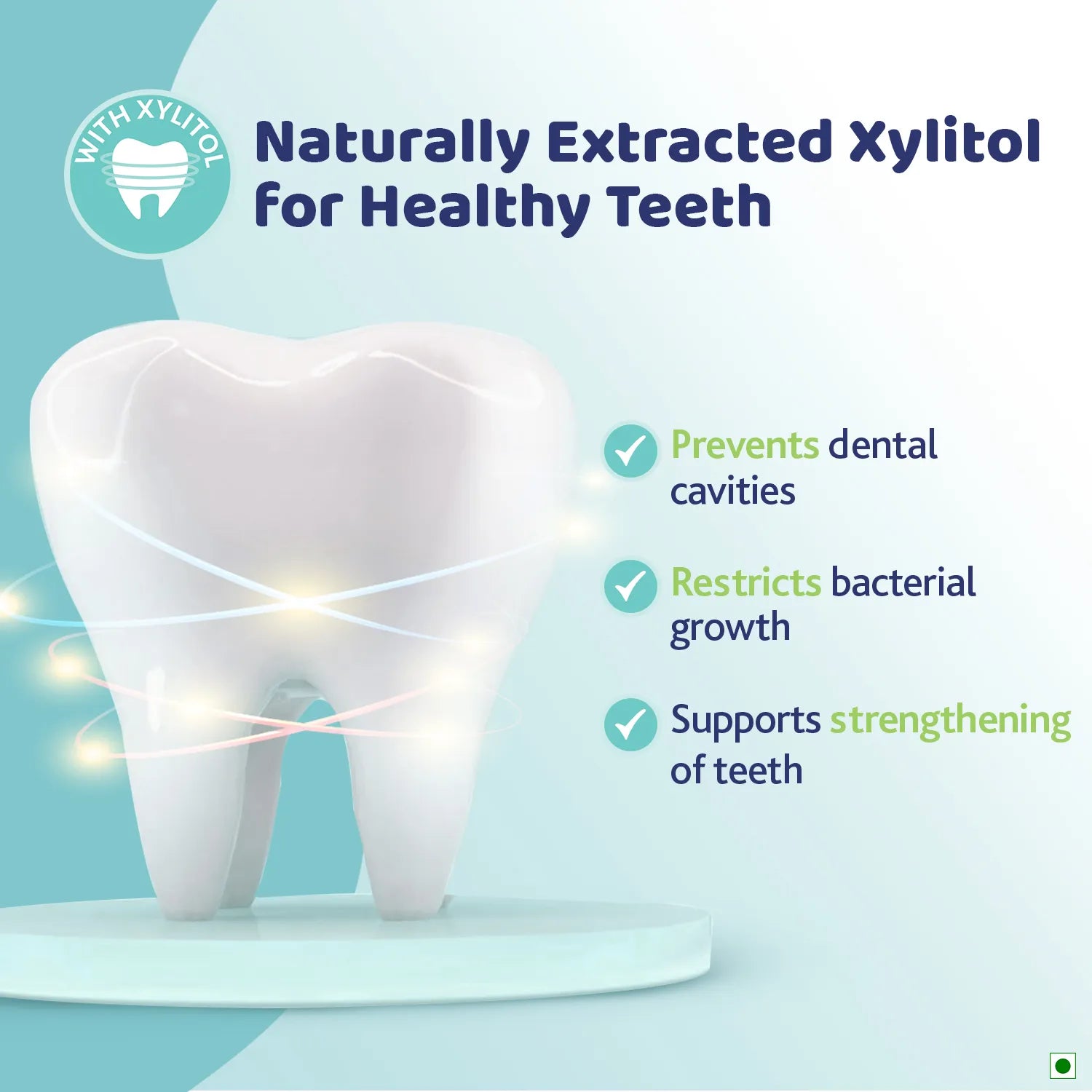 WITH XYLITOL

Naturally Extracted Xylitol for Healthy Teeth

Prevents dental cavities

Restricts bacterial growth

Supports strengthening of teeth